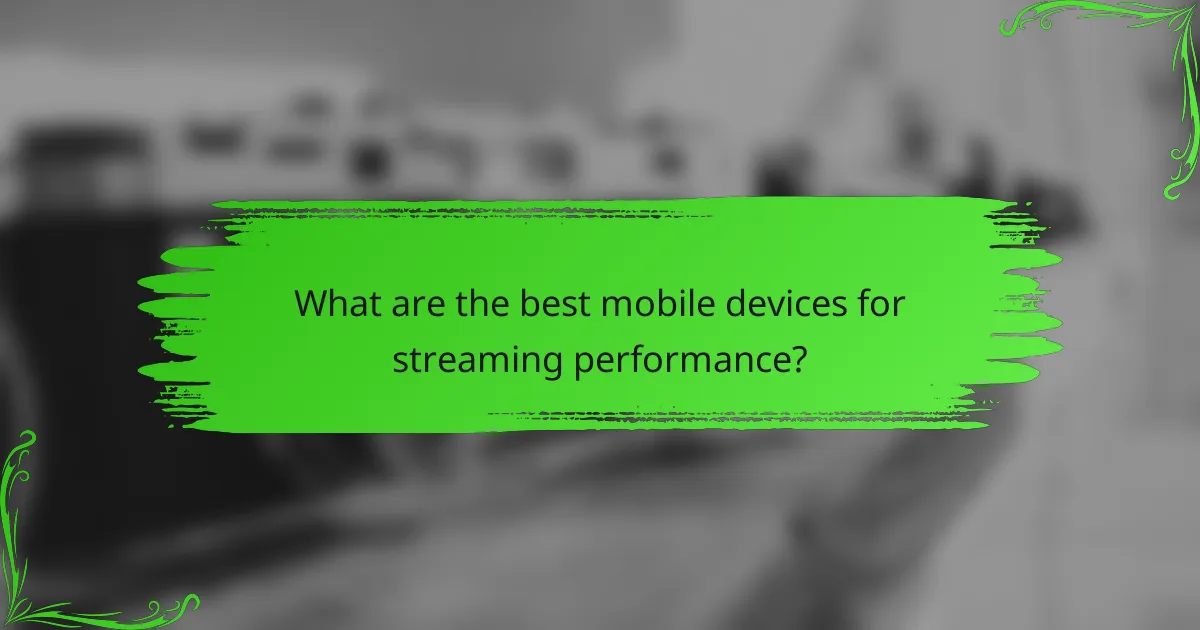 What are the best mobile devices for streaming performance?